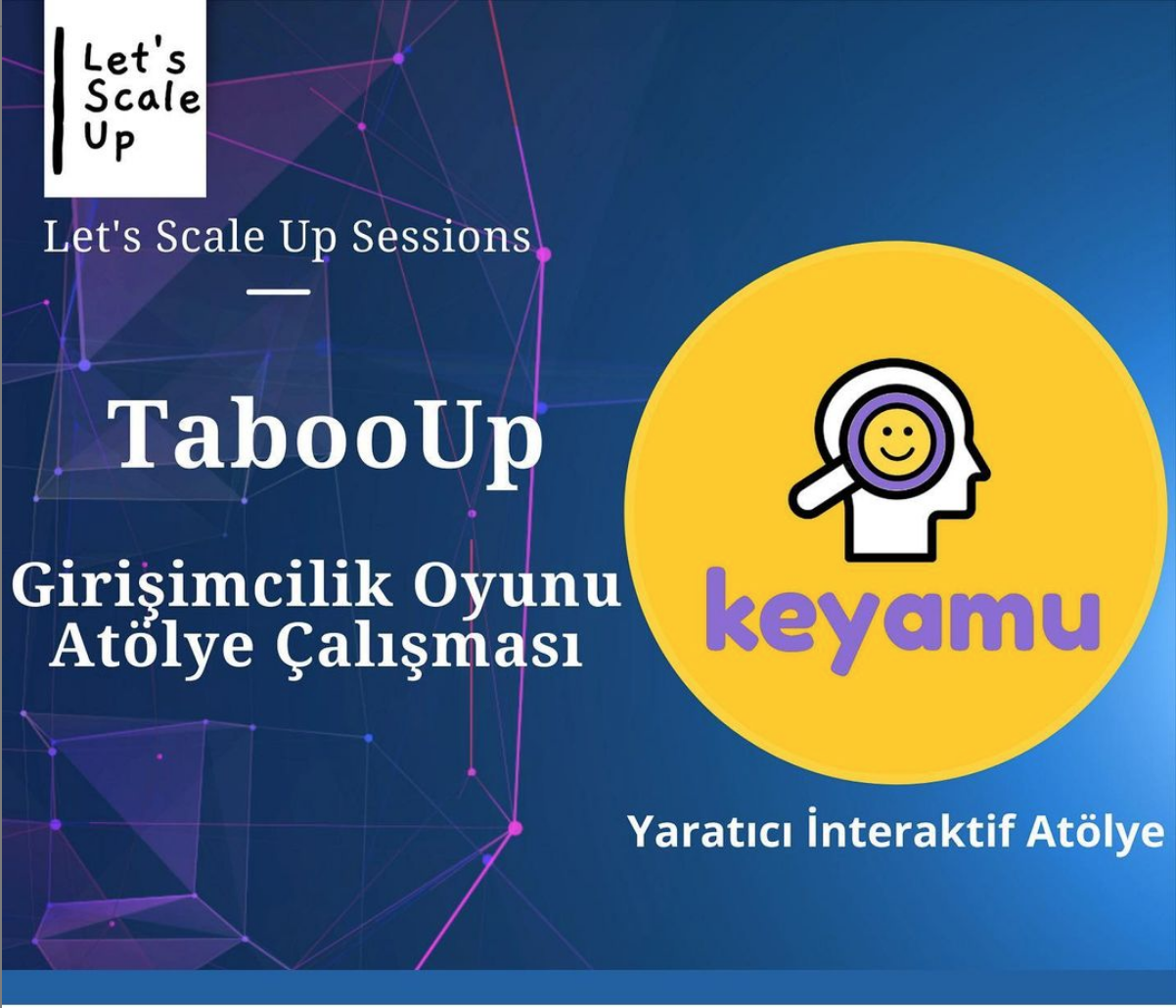 Let's Scale Up

Let's Scale Up Sessions

TabooUp

Girişimcilik Oyunu Atölye Çalışması

keyamu

Yaratıcı İnteraktif Atölye